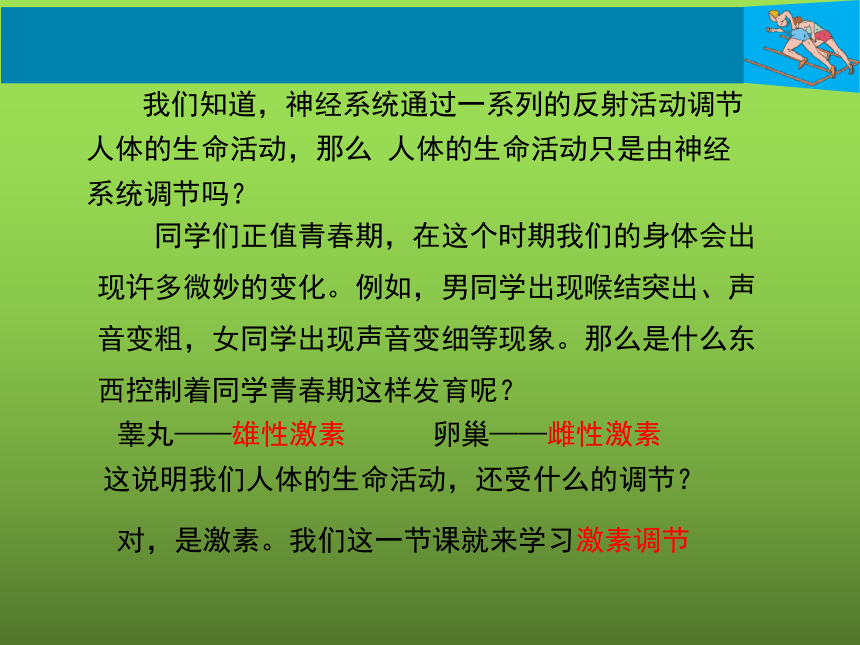 我们知道，神经系统通过一系列的反射活动调节人体的生命活动，那么 人体的生命活动只是由神经系统调节吗？

同学们正值青春期，在这个时期我们的身体会出现许多微妙的变化。例如，男同学出现喉结突出、声音变粗，女同学出现声音变细等现象。那么是什么东西控制着同学青春期这样发育呢？

睾丸——雄性激素　　卵巢——雌性激素

这说明我们人体的生命活动，还受什么的调节？

对，是激素。我们这一节课就来学习激素调节